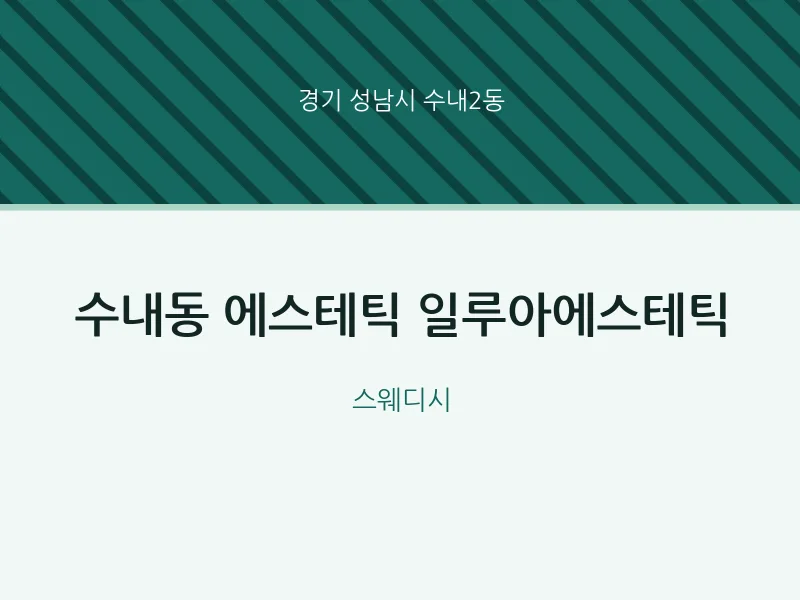 경기 성남시 수내2동

수내동 에스테틱 일루아에스테틱

스웨디시